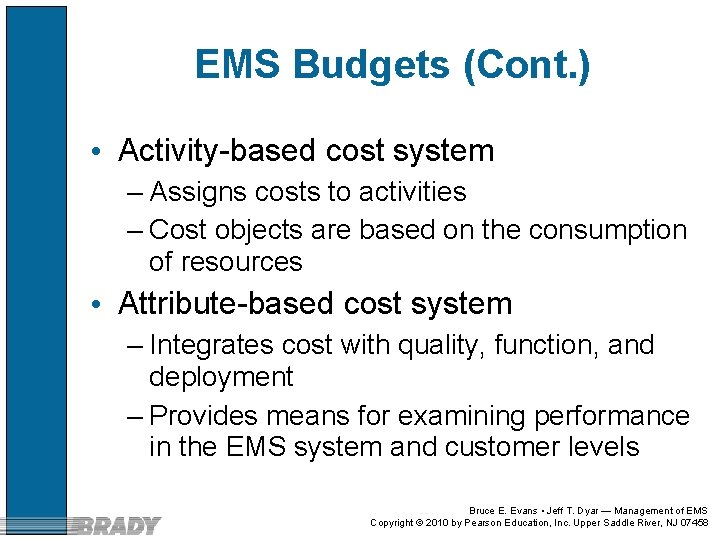 EMS Budgets (Cont.)

• Activity-based cost system
– Assigns costs to activities
– Cost objects are based on the consumption of resources

• Attribute-based cost system
– Integrates cost with quality, function, and deployment
– Provides means for examining performance in the EMS system and customer levels

BRADY

Bruce E. Evans • Jeff T. Dyar — Management of EMS
Copyright © 2010 by Pearson Education, Inc. Upper Saddle River, NJ 07458